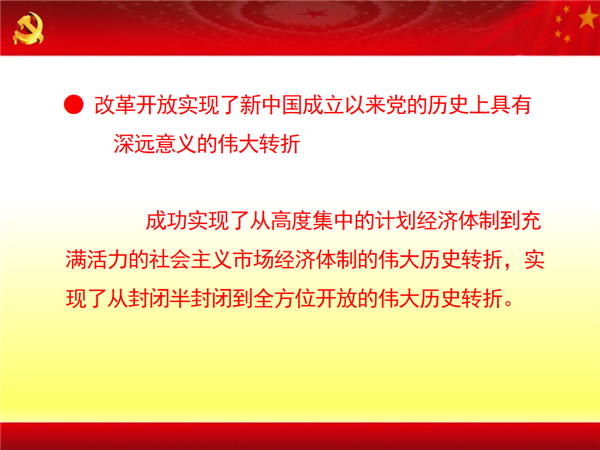 ● 改革开放实现了新中国成立以来党的历史上具有深远意义的伟大转折

成功实现了从高度集中的计划经济体制到充满活力的社会主义市场经济体制的伟大历史转折，实现了从封闭半封闭到全方位开放的伟大历史转折。